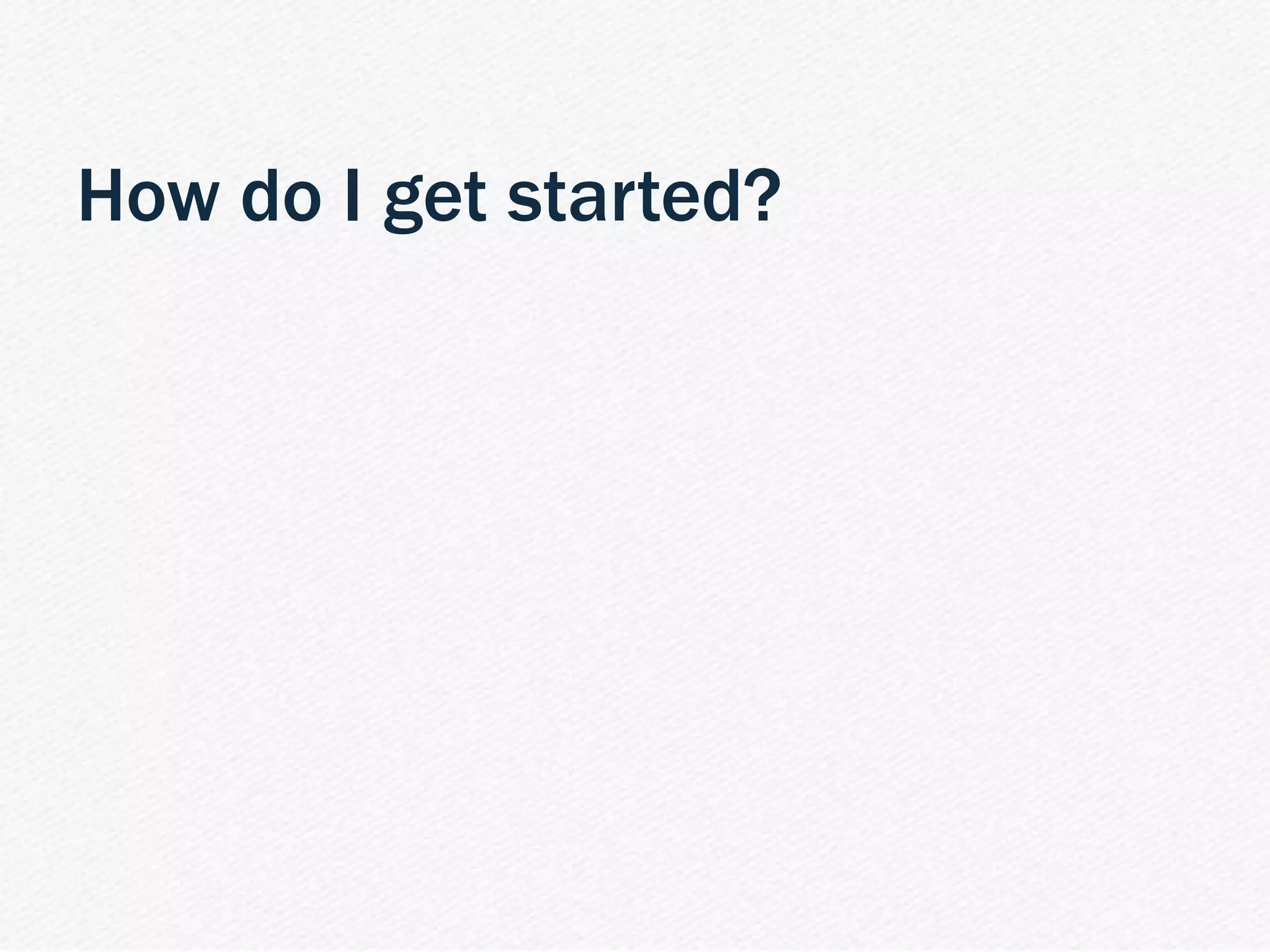 How do I get started?